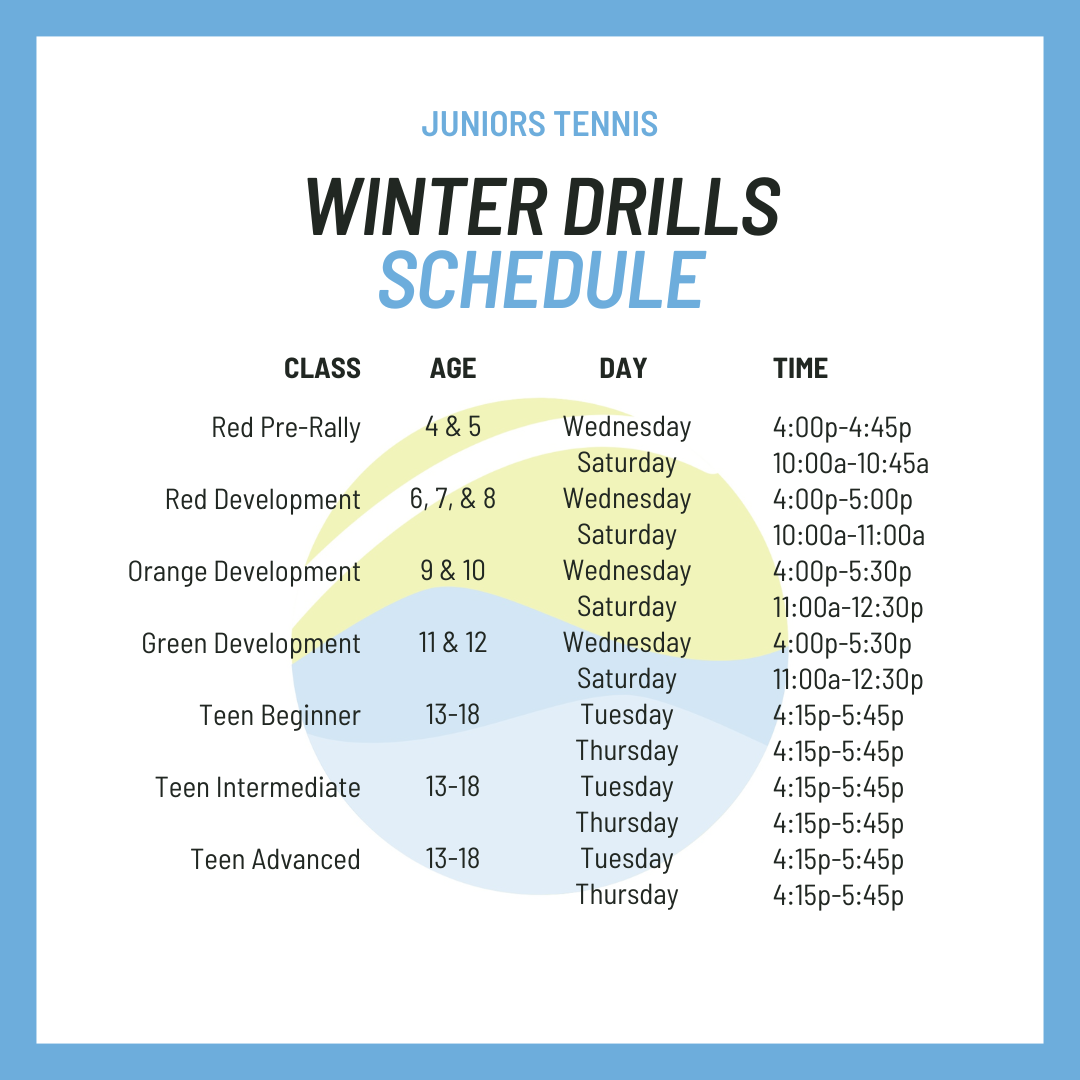 JUNIORS TENNIS

WINTER DRILLS SCHEDULE

| CLASS | AGE | DAY | TIME |
|---|---|---|---|
| Red Pre-Rally | 4 & 5 | Wednesday | 4:00p-4:45p |
| | | Saturday | 10:00a-10:45a |
| Red Development | 6, 7, & 8 | Wednesday | 4:00p-5:00p |
| | | Saturday | 10:00a-11:00a |
| Orange Development | 9 & 10 | Wednesday | 4:00p-5:30p |
| | | Saturday | 11:00a-12:30p |
| Green Development | 11 & 12 | Wednesday | 4:00p-5:30p |
| | | Saturday | 11:00a-12:30p |
| Teen Beginner | 13-18 | Tuesday | 4:15p-5:45p |
| | | Thursday | 4:15p-5:45p |
| Teen Intermediate | 13-18 | Tuesday | 4:15p-5:45p |
| | | Thursday | 4:15p-5:45p |
| Teen Advanced | 13-18 | Tuesday | 4:15p-5:45p |
| | | Thursday | 4:15p-5:45p |